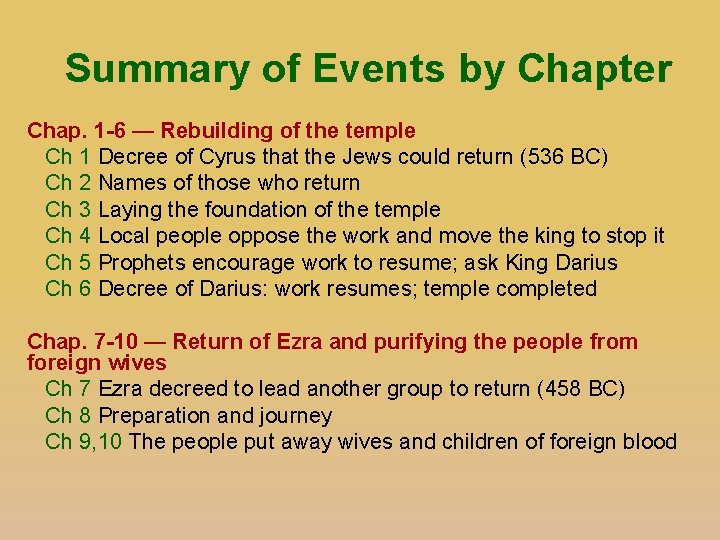 Summary of Events by Chapter

Chap. 1-6 — Rebuilding of the temple
Ch 1 Decree of Cyrus that the Jews could return (536 BC)
Ch 2 Names of those who return
Ch 3 Laying the foundation of the temple
Ch 4 Local people oppose the work and move the king to stop it
Ch 5 Prophets encourage work to resume; ask King Darius
Ch 6 Decree of Darius: work resumes; temple completed

Chap. 7-10 — Return of Ezra and purifying the people from foreign wives
Ch 7 Ezra decreed to lead another group to return (458 BC)
Ch 8 Preparation and journey
Ch 9,10 The people put away wives and children of foreign blood